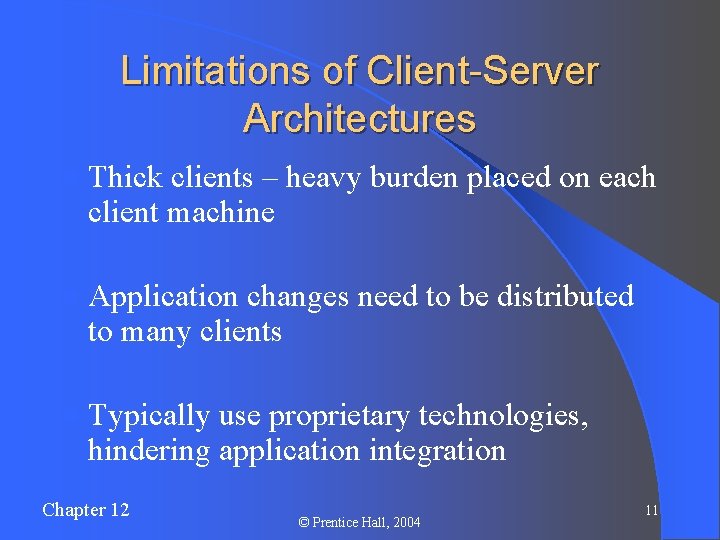 Limitations of Client-Server Architectures

Thick clients – heavy burden placed on each client machine

Application changes need to be distributed to many clients

Typically use proprietary technologies, hindering application integration

Chapter 12

© Prentice Hall, 2004

11